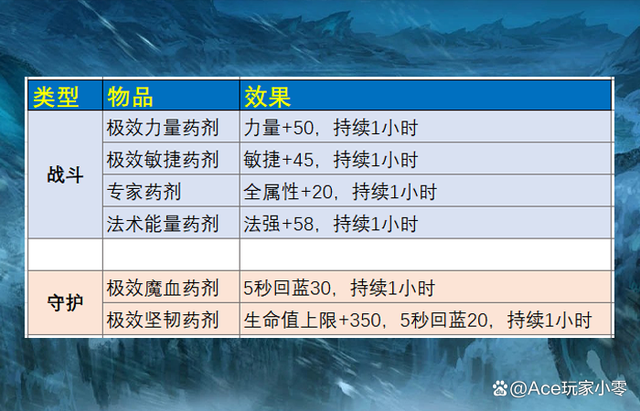 | 类型 | 物品 | 效果 |
|---|---|---|
| 战斗 | 极效力量药剂 | 力量+50，持续1小时 |
| | 极效敏捷药剂 | 敏捷+45，持续1小时 |
| | 专家药剂 | 全属性+20，持续1小时 |
| | 法术能量药剂 | 法强+58，持续1小时 |
| | | |
| 守护 | 极效魔血药剂 | 5秒回蓝30，持续1小时 |
| | 极效坚韧药剂 | 生命值上限+350，5秒回蓝20，持续1小时 |

@Ace玩家小零